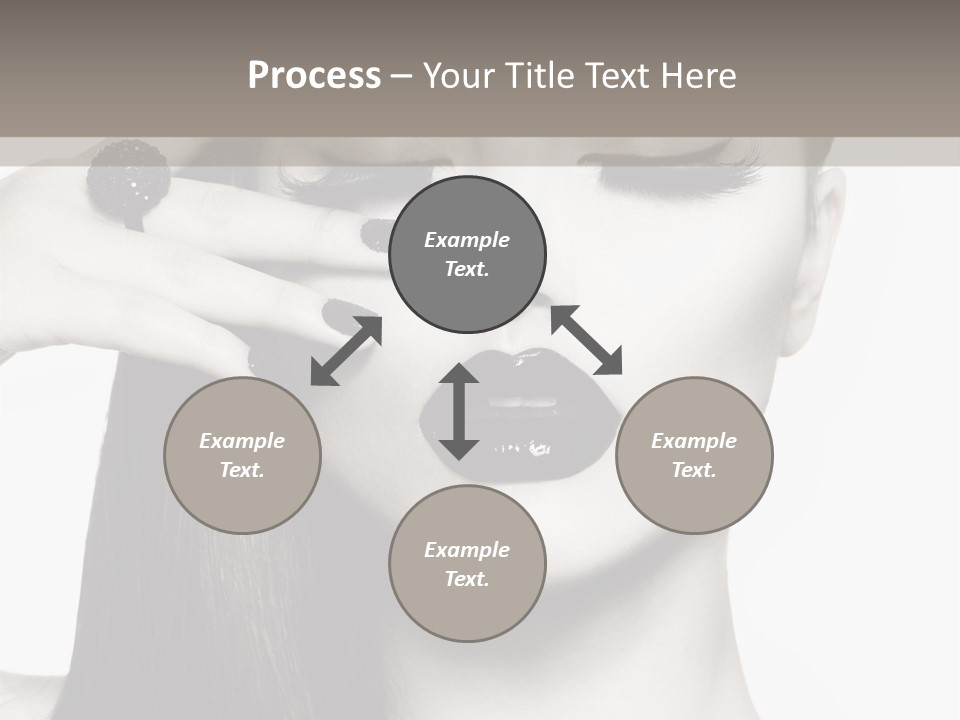 Process – Your Title Text Here

Example Text.

Example Text.

Example Text.

Example Text.